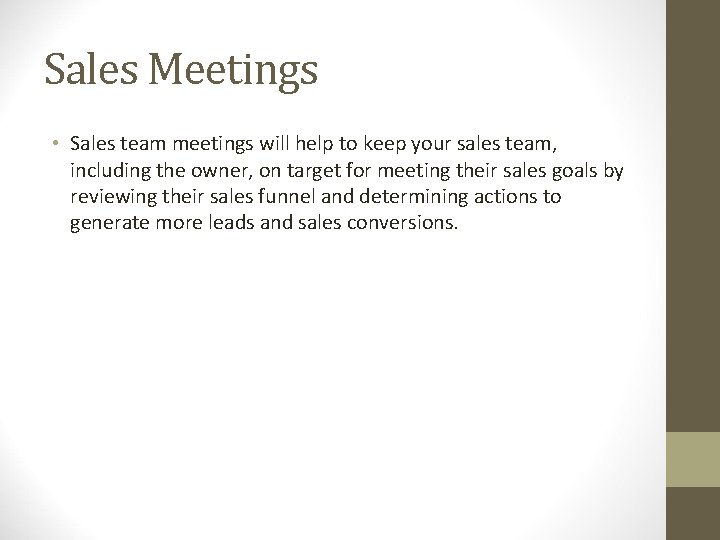 Sales Meetings

• Sales team meetings will help to keep your sales team, including the owner, on target for meeting their sales goals by reviewing their sales funnel and determining actions to generate more leads and sales conversions.